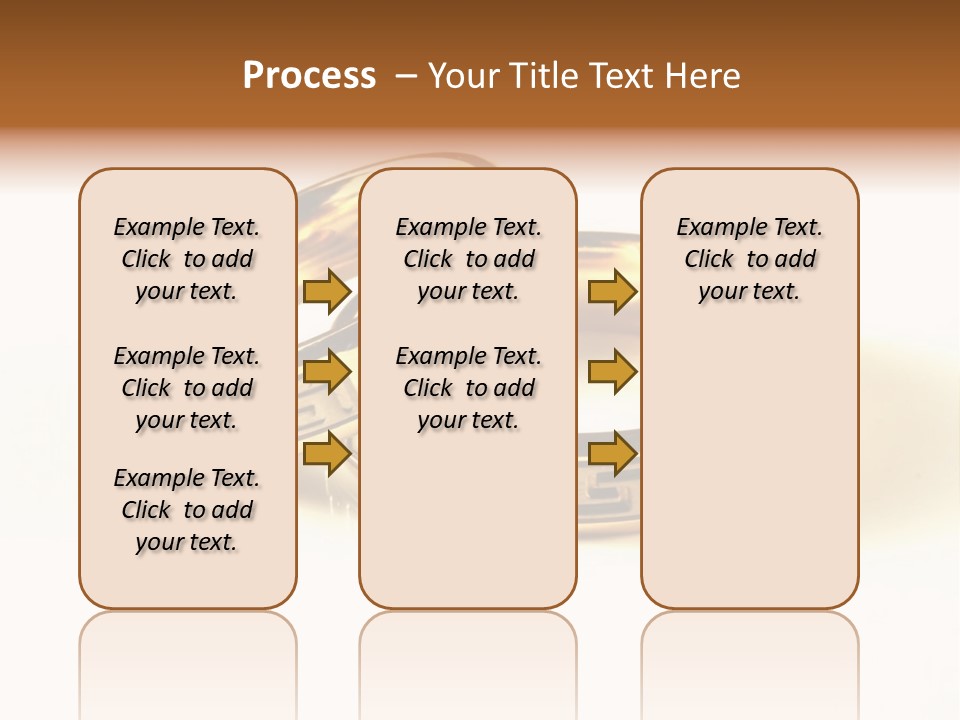 Process – Your Title Text Here

Example Text. Click to add your text.

Example Text. Click to add your text.

Example Text. Click to add your text.

Example Text. Click to add your text.

Example Text. Click to add your text.

Example Text. Click to add your text.